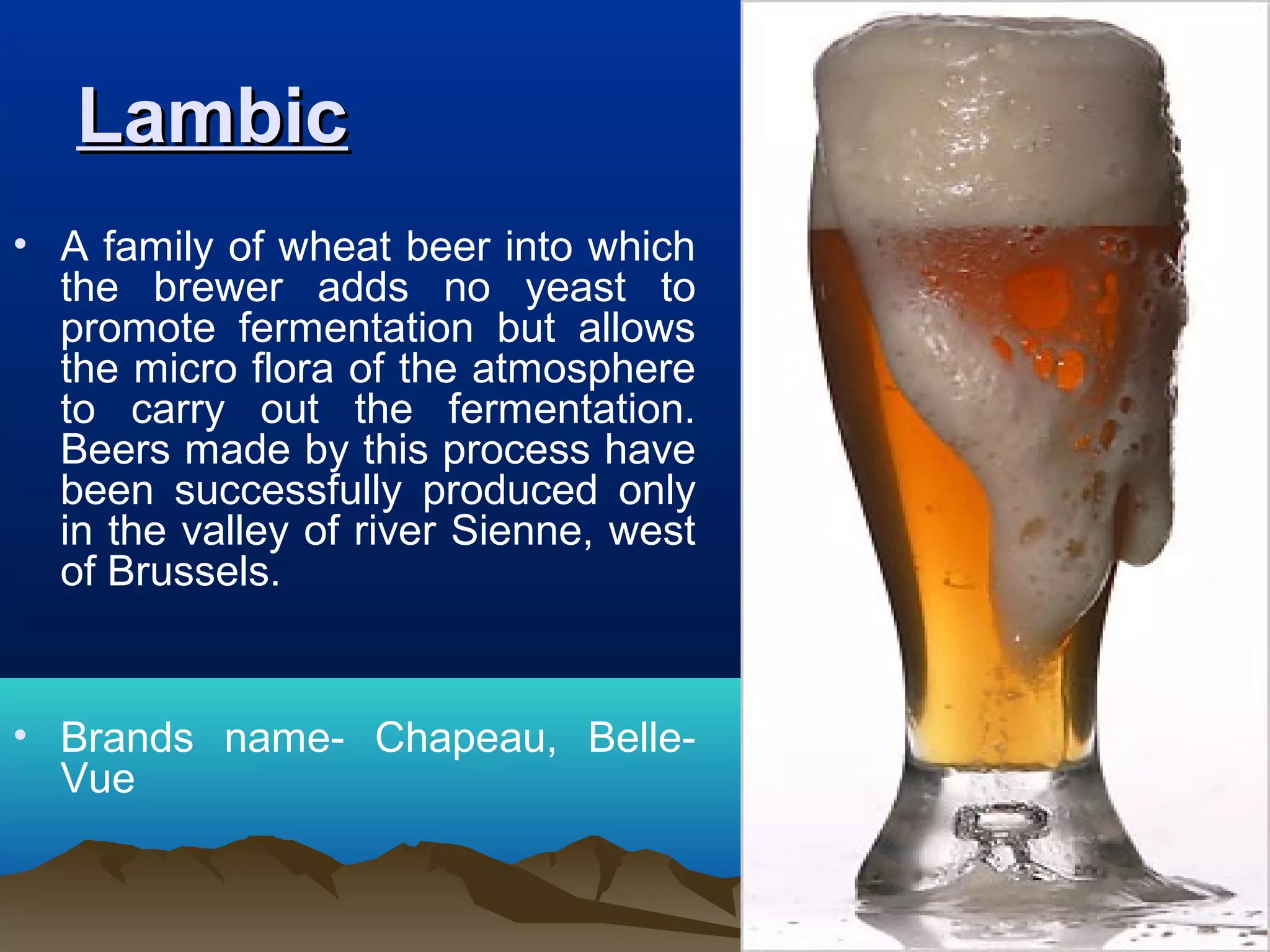 Lambic

• A family of wheat beer into which the brewer adds no yeast to promote fermentation but allows the micro flora of the atmosphere to carry out the fermentation. Beers made by this process have been successfully produced only in the valley of river Sienne, west of Brussels.

• Brands name- Chapeau, Belle-Vue